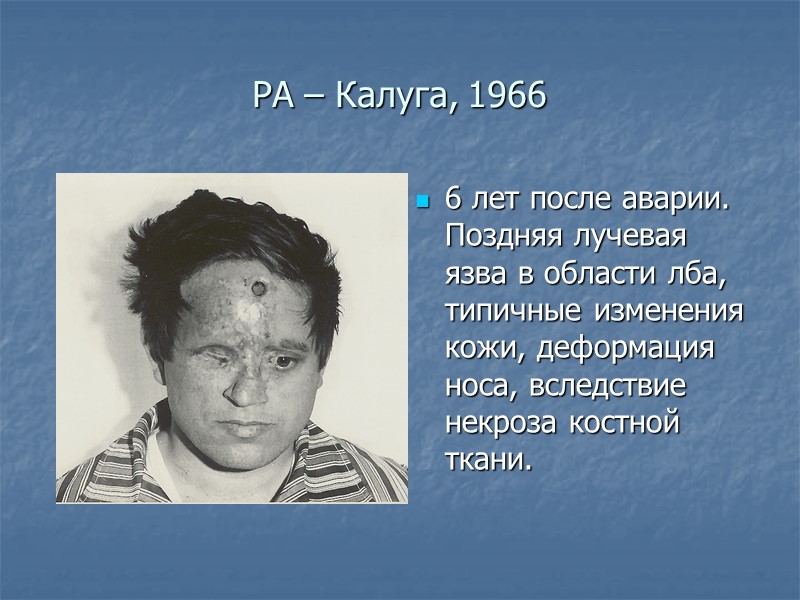 РА – Калуга, 1966

6 лет после аварии. Поздняя лучевая язва в области лба, типичные изменения кожи, деформация носа, вследствие некроза костной ткани.